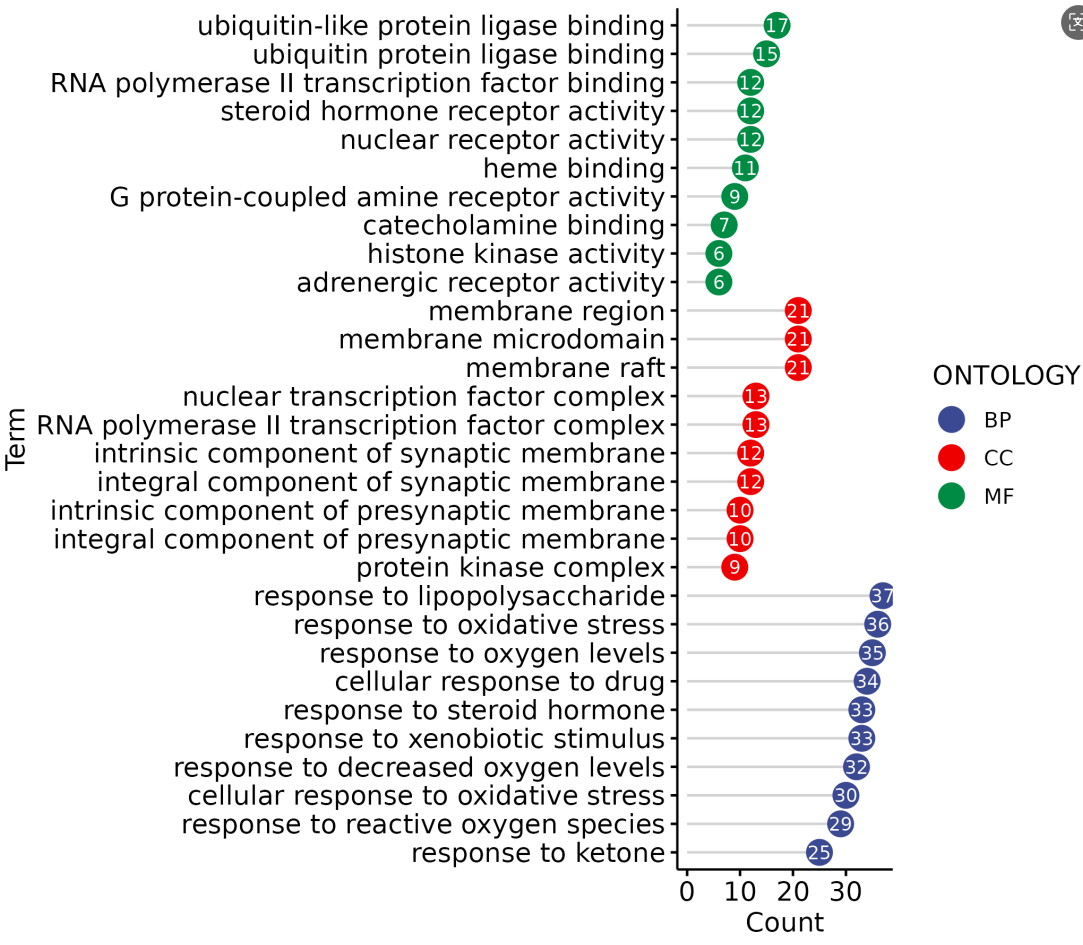 Term

ubiquitin-like protein ligase binding 17
ubiquitin protein ligase binding 15
RNA polymerase II transcription factor binding 12
steroid hormone receptor activity 12
nuclear receptor activity 12
heme binding 11
G protein-coupled amine receptor activity 9
catecholamine binding 7
histone kinase activity 6
adrenergic receptor activity 6
membrane region 21
membrane microdomain 21
membrane raft 21
nuclear transcription factor complex 13
RNA polymerase II transcription factor complex 13
intrinsic component of synaptic membrane 12
integral component of synaptic membrane 12
intrinsic component of presynaptic membrane 10
integral component of presynaptic membrane 10
protein kinase complex 9
response to lipopolysaccharide 37
response to oxidative stress 36
response to oxygen levels 35
cellular response to drug 34
response to steroid hormone 33
response to xenobiotic stimulus 33
response to decreased oxygen levels 32
cellular response to oxidative stress 30
response to reactive oxygen species 29
response to ketone 25

0 10 20 30
Count

ONTOLOGY
BP
CC
MF